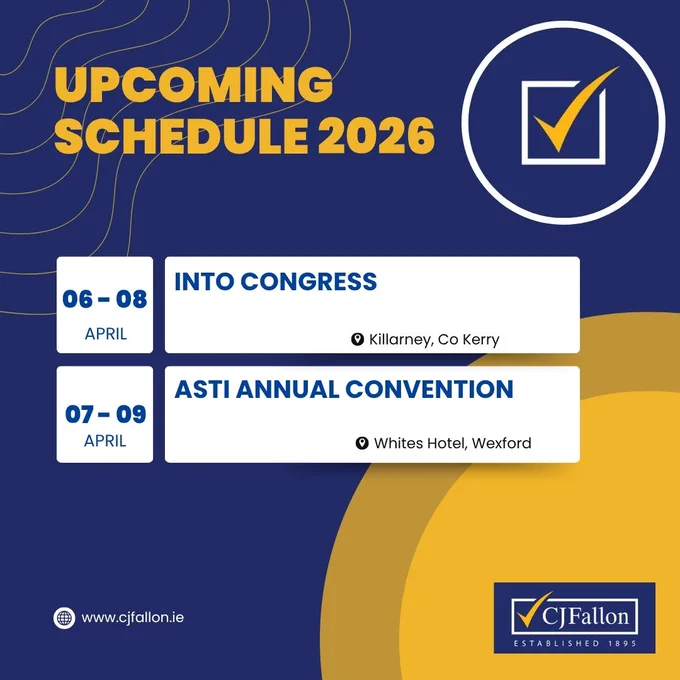 UPCOMING SCHEDULE 2026

06 - 08
APRIL

INTO CONGRESS

Killarney, Co Kerry

07 - 09
APRIL

ASTI ANNUAL CONVENTION

Whites Hotel, Wexford

www.cjfallon.ie

CJFallon
ESTABLISHED 1895